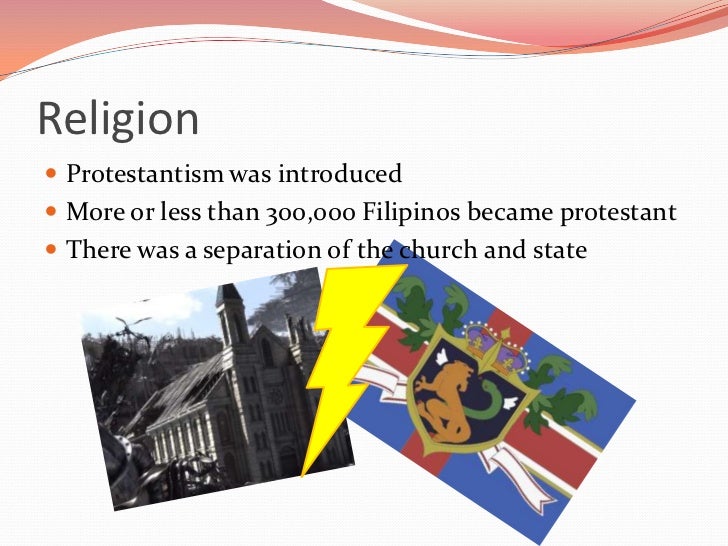 Religion

- Protestantism was introduced
- More or less than 300,000 Filipinos became protestant
- There was a separation of the church and state